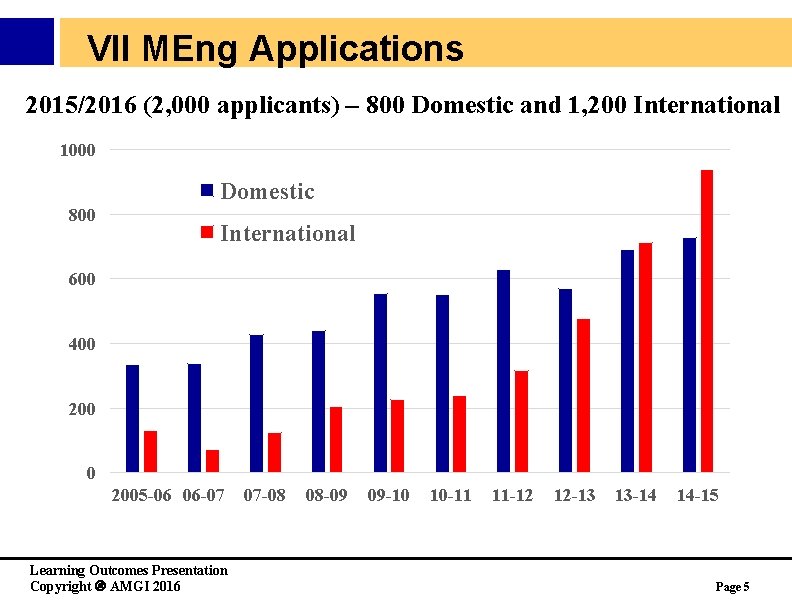 VII MEng Applications

2015/2016 (2,000 applicants) – 800 Domestic and 1,200 International

1000
800
600
400
200
0

Domestic
International

2005-06 06-07 07-08 08-09 09-10 10-11 11-12 12-13 13-14 14-15

Learning Outcomes Presentation
Copyright © AMGI 2016

Page 5